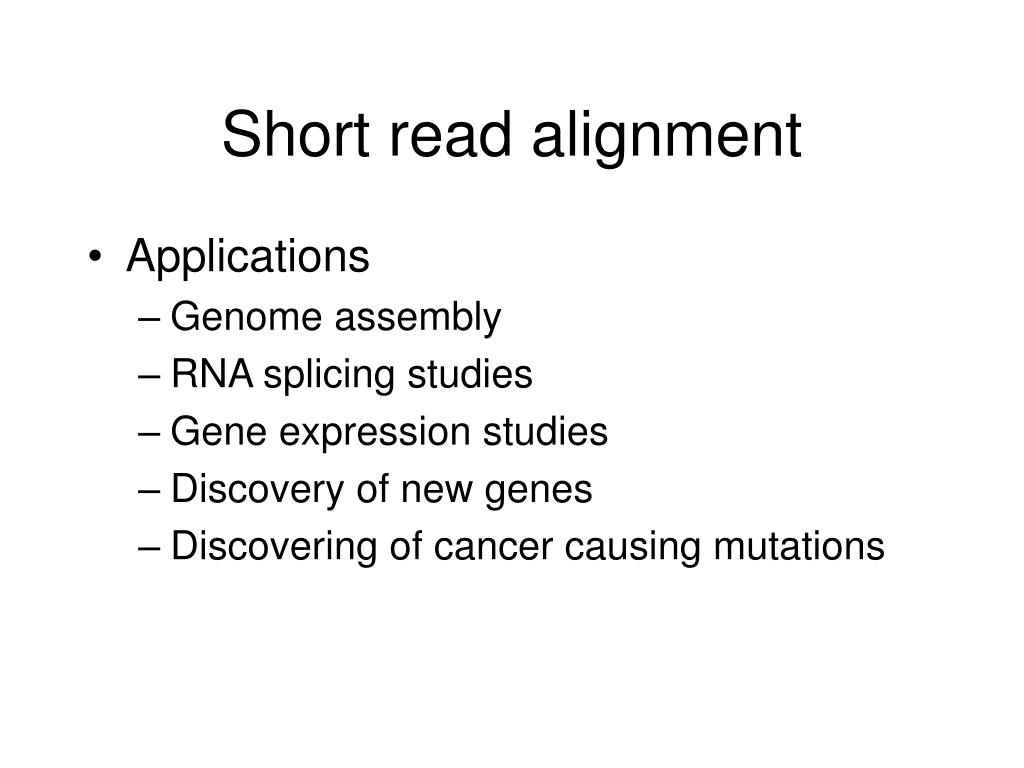 Short read alignment

• Applications
– Genome assembly
– RNA splicing studies
– Gene expression studies
– Discovery of new genes
– Discovering of cancer causing mutations